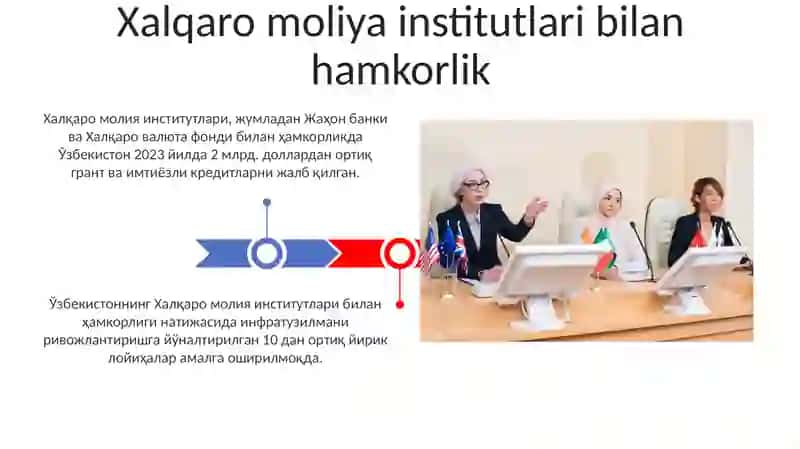 Xalqaro moliya institutlari bilan hamkorlik

Халқаро молия институтлари, жумладан Жаҳон банки ва Халқаро валюта фонди билан ҳамкорликда Ўзбекистон 2023 йилда 2 млрд. доллардан ортиқ грант ва имтиёзли кредитларни жалб қилган.

Ўзбекистоннинг Халқаро молия институтлари билан ҳамкорлиги натижасида инфратузилмани ривожлантиришга йўналтирилган 10 дан ортиқ йирик лойиҳалар амалга оширилмоқда.